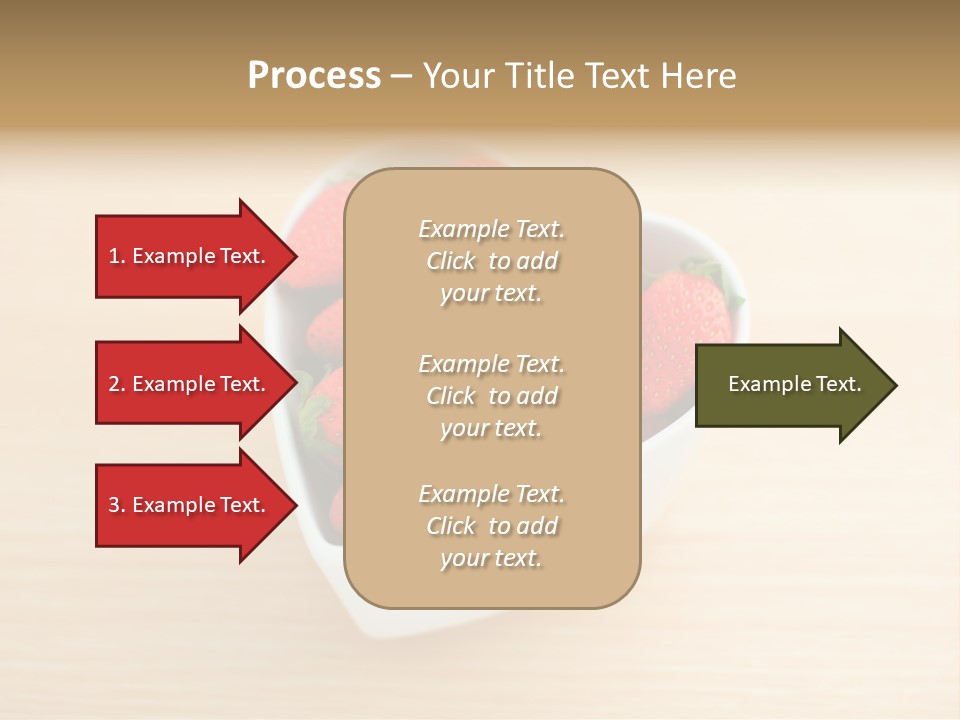 Process – Your Title Text Here

1. Example Text.

2. Example Text.

3. Example Text.

Example Text. Click to add your text.

Example Text. Click to add your text.

Example Text. Click to add your text.

Example Text.